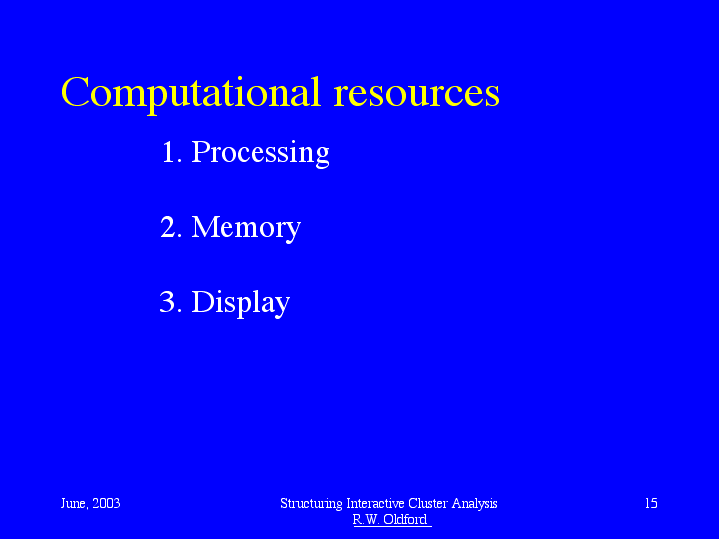 Computational resources

1. Processing

2. Memory

3. Display

June, 2003

Structuring Interactive Cluster Analysis
R.W. Oldford

15